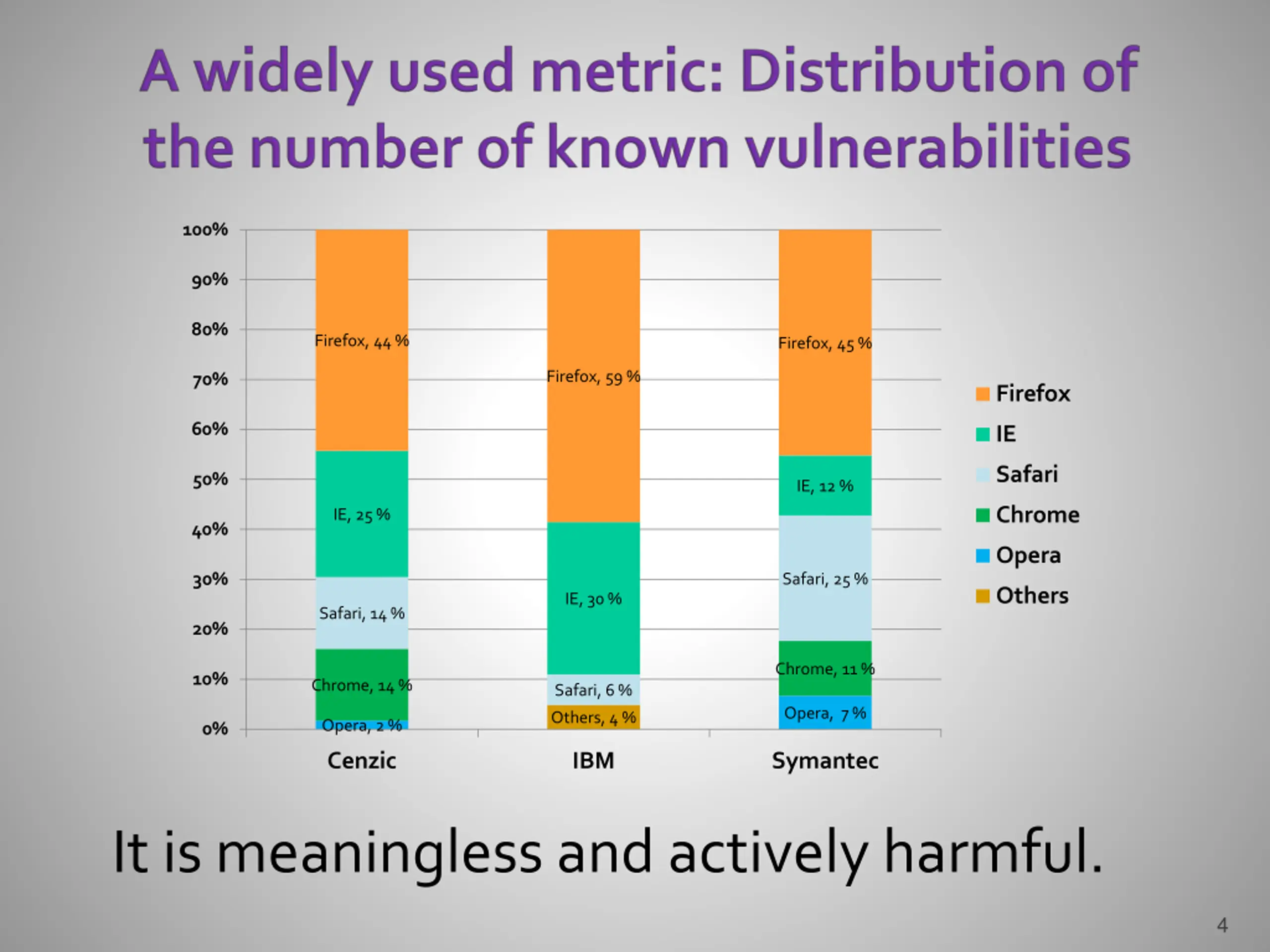 A widely used metric: Distribution of the number of known vulnerabilities

100%
90%
80%
70%
60%
50%
40%
30%
20%
10%
0%

Firefox, 44 %
IE, 25 %
Safari, 14 %
Chrome, 14 %
Opera, 2 %

Firefox, 59 %
IE, 30 %
Safari, 6 %
Others, 4 %

Firefox, 45 %
IE, 12 %
Safari, 25 %
Chrome, 11 %
Opera, 7 %

Cenzic
IBM
Symantec

Firefox
IE
Safari
Chrome
Opera
Others

It is meaningless and actively harmful.

4